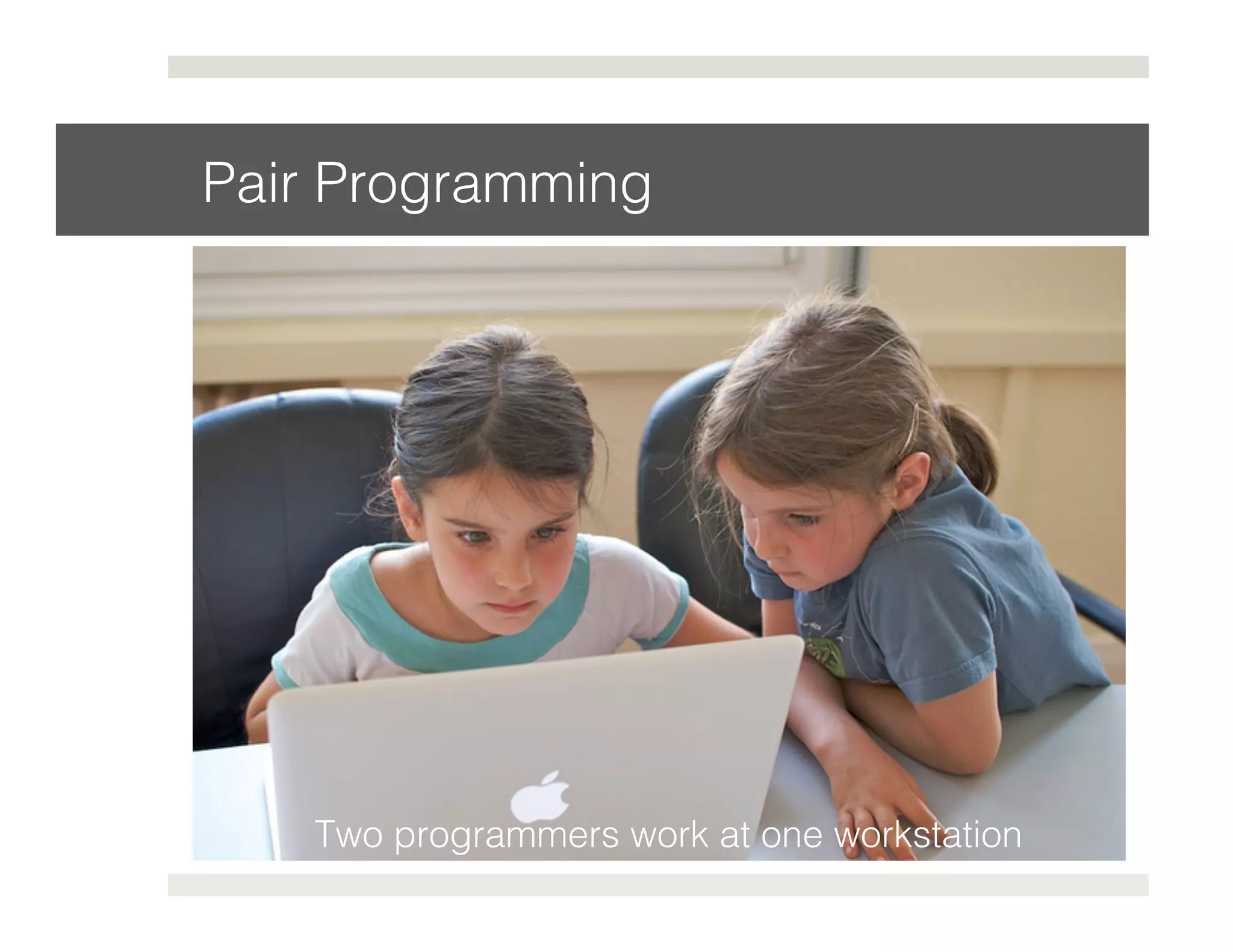 Pair Programming

Two programmers work at one workstation